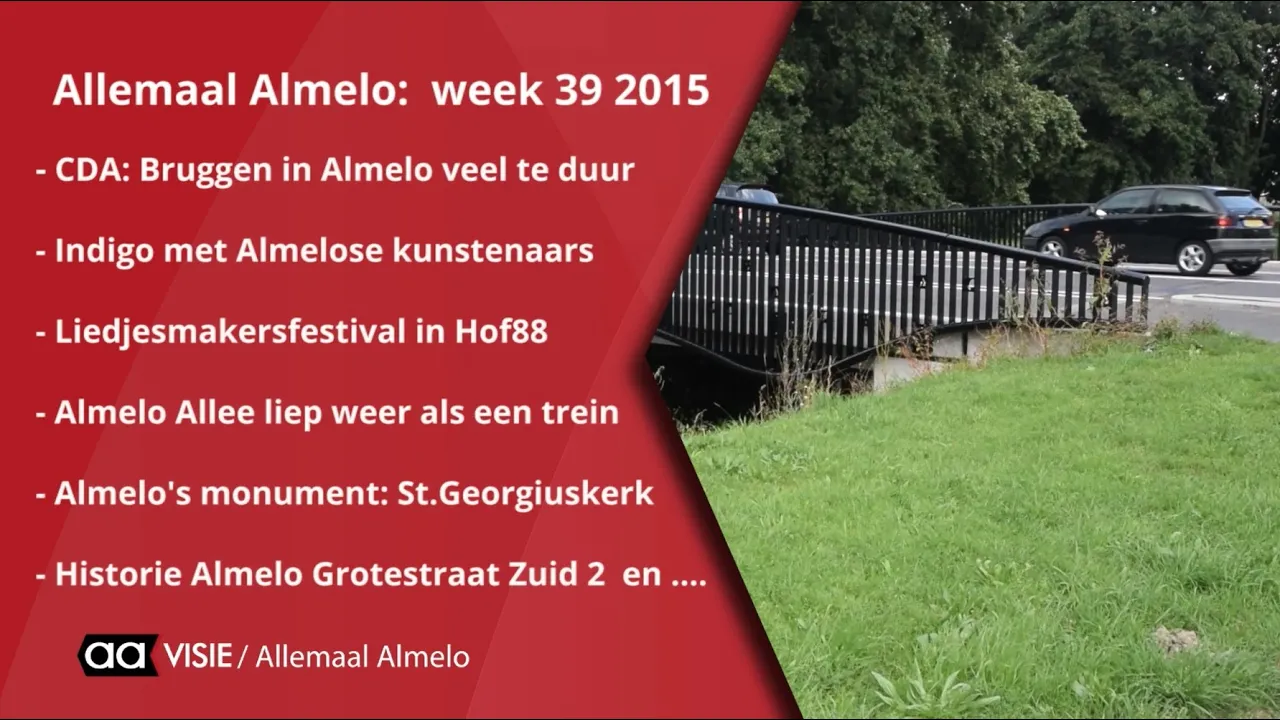 Allemaal Almelo: week 39 2015

- CDA: Bruggen in Almelo veel te duur

- Indigo met Almelose kunstenaars

- Liedjesmakersfestival in Hof88

- Almelo Allee liep weer als een trein

- Almelo's monument: St.Georgiuskerk

- Historie Almelo Grotestraat Zuid 2 en ....

aa VISIE / Allemaal Almelo